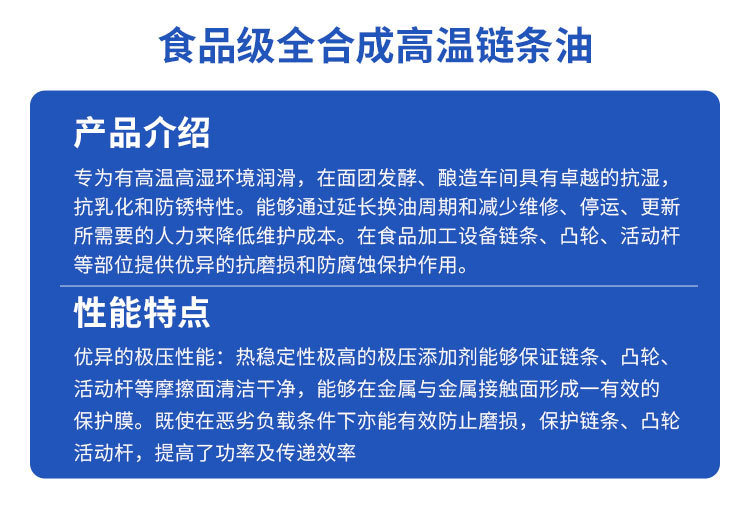 食品级全合成高温链条油

产品介绍

专为有高温高湿环境润滑，在面团发酵、酿造车间具有卓越的抗湿，抗乳化和防锈特性。能够通过延长换油周期和减少维修、停运、更新所需要的人力来降低维护成本。在食品加工设备链条、凸轮、活动杆等部位提供优异的抗磨损和防腐蚀保护作用。

性能特点

优异的极压性能：热稳定性极高的极压添加剂能够保证链条、凸轮、活动杆等摩擦面清洁干净，能够在金属与金属接触面形成一有效的保护膜。既使在恶劣负载条件下亦能有效防止磨损，保护链条、凸轮活动杆，提高了功率及传递效率